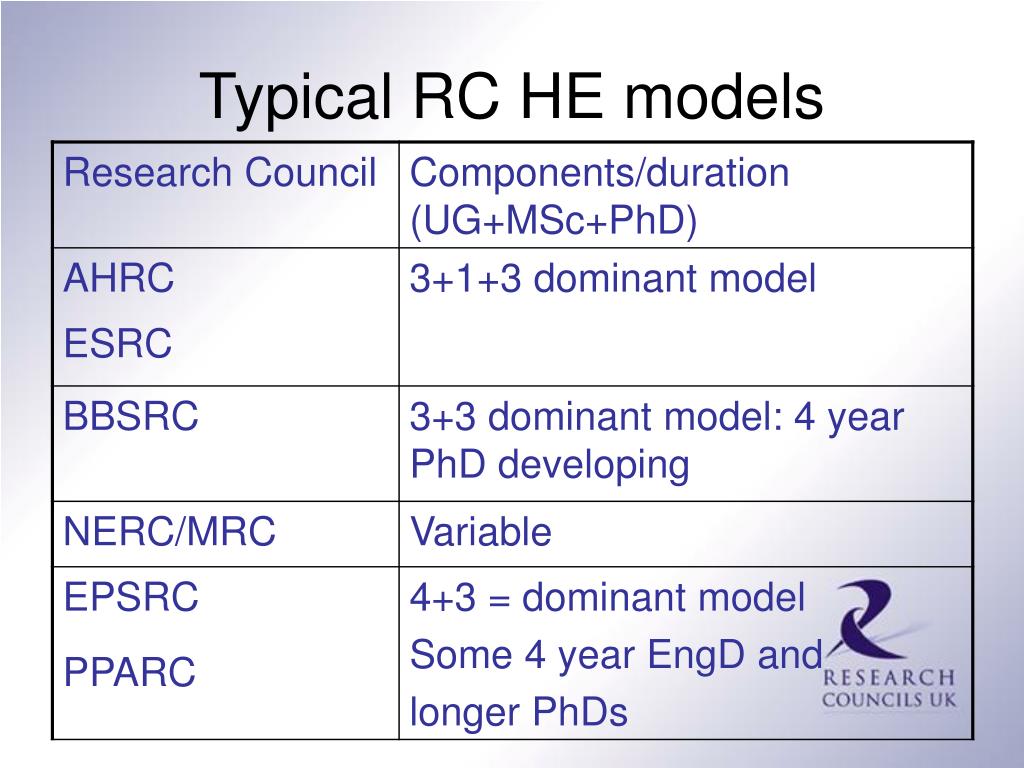 Typical RC HE models

| Research Council | Components/duration (UG+MSc+PhD) |
|---|---|
| AHRC ESRC | 3+1+3 dominant model |
| BBSRC | 3+3 dominant model: 4 year PhD developing |
| NERC/MRC | Variable |
| EPSRC PPARC | 4+3 = dominant model Some 4 year EngD and longer PhDs |

RESEARCH COUNCILS UK